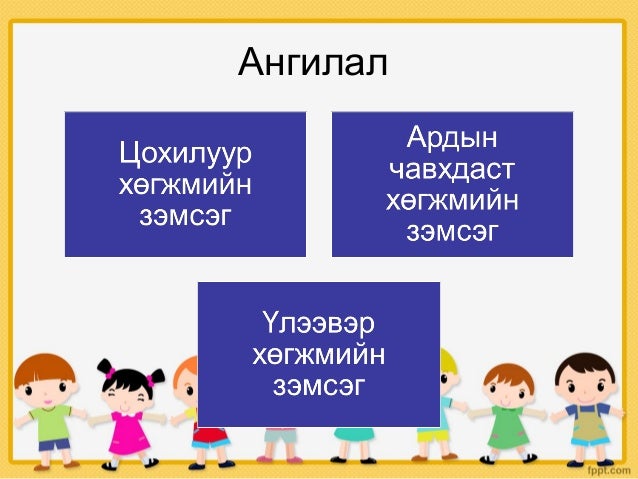 Ангилал

Цохилуур хөгжмийн зэмсэг

Ардын чавхдаст хөгжмийн зэмсэг

Үлээвэр хөгжмийн зэмсэг

fppt.com